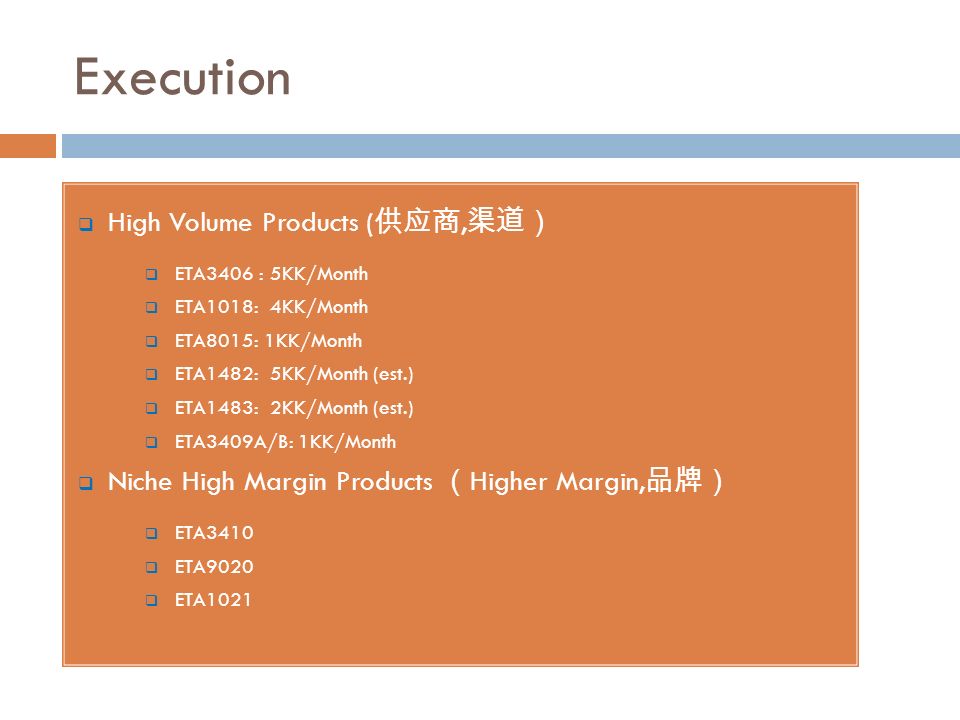 Execution

High Volume Products (供应商,渠道）

ETA3406 : 5KK/Month
ETA1018: 4KK/Month
ETA8015: 1KK/Month
ETA1482: 5KK/Month (est.)
ETA1483: 2KK/Month (est.)
ETA3409A/B: 1KK/Month

Niche High Margin Products （Higher Margin,品牌）

ETA3410
ETA9020
ETA1021